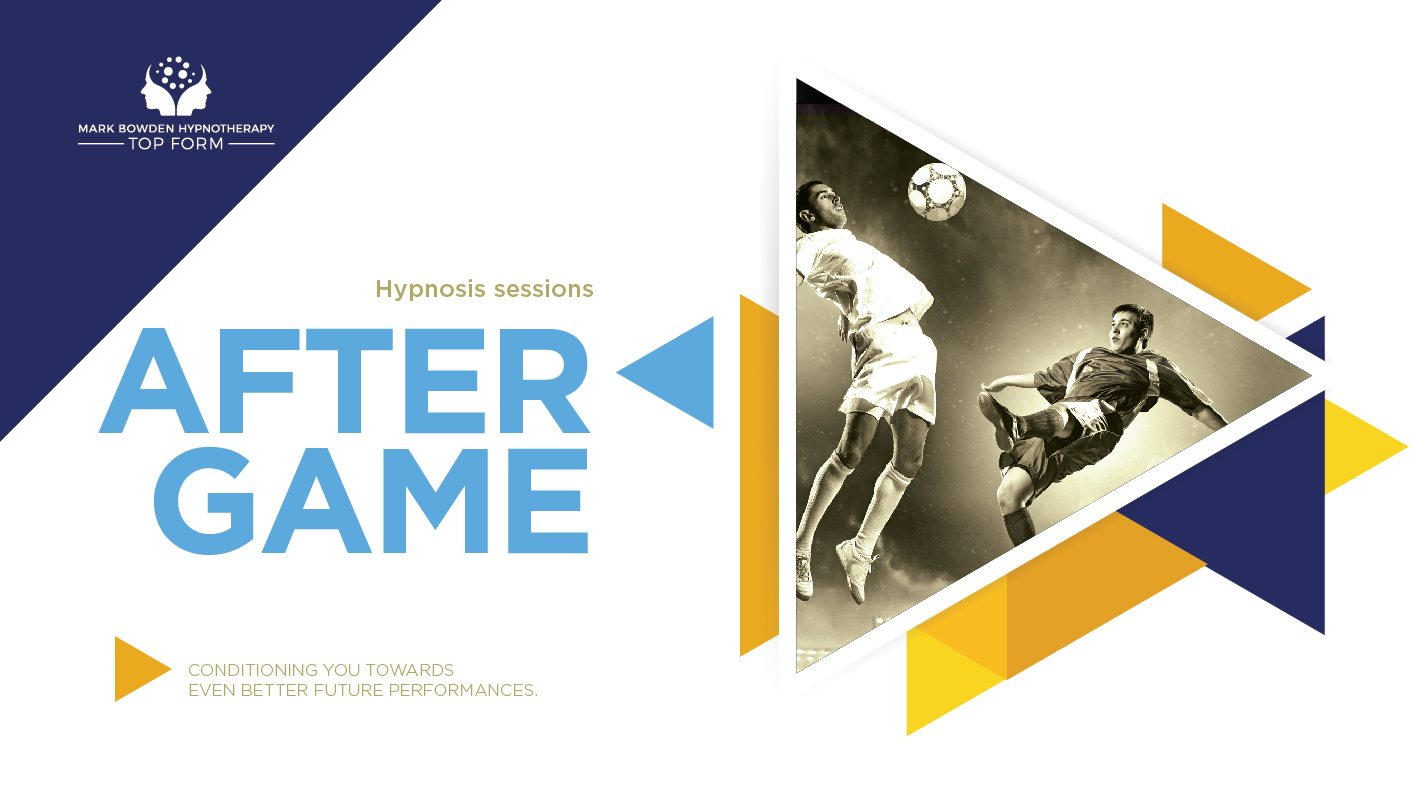 MARK BOWDEN HYPNOTHERAPY
TOP FORM

Hypnosis sessions

AFTER
GAME

CONDITIONING YOU TOWARDS
EVEN BETTER FUTURE PERFORMANCES.